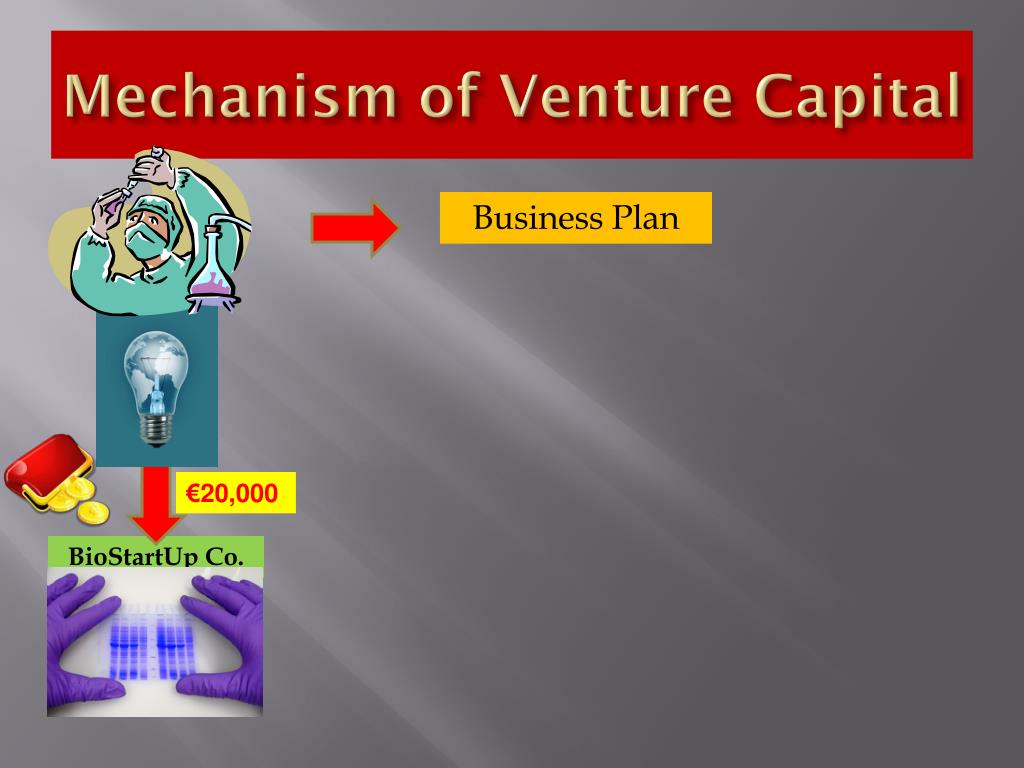 Mechanism of Venture Capital

Business Plan

€20,000

BioStartUp Co.